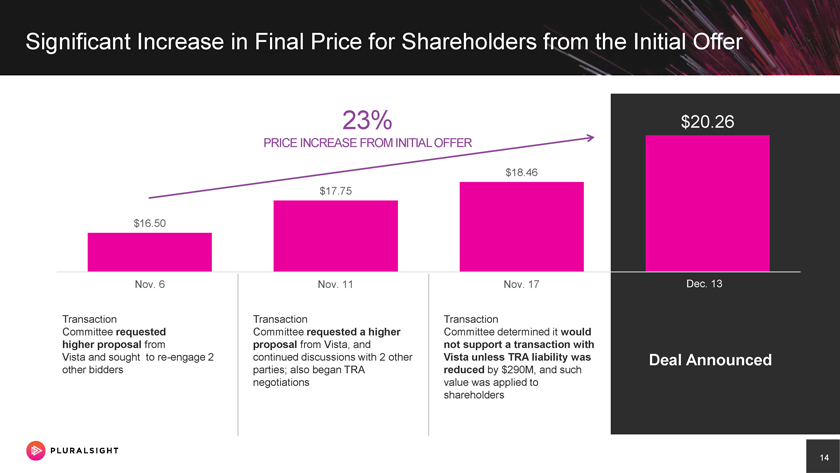 Significant Increase in Final Price for Shareholders from the Initial Offer

23%
PRICE INCREASE FROM INITIAL OFFER

$16.50

$17.75

$18.46

$20.26

Nov. 6

Nov. 11

Nov. 17

Dec. 13

Transaction Committee requested higher proposal from Vista and sought to re-engage 2 other bidders

Transaction Committee requested a higher proposal from Vista, and continued discussions with 2 other parties; also began TRA negotiations

Transaction Committee determined it would not support a transaction with Vista unless TRA liability was reduced by $290M, and such value was applied to shareholders

Deal Announced

PLURALSIGHT

14